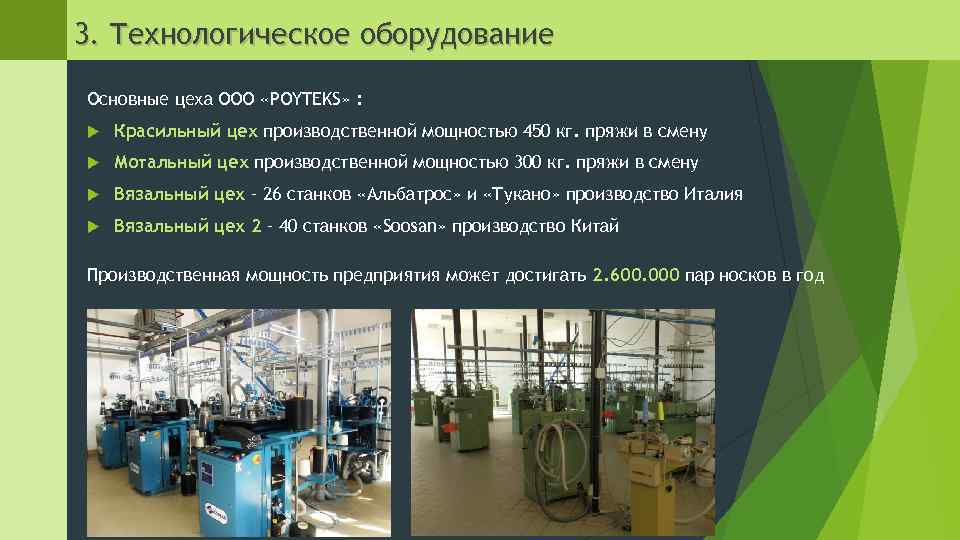 3. Технологическое оборудование

Основные цеха ООО «POYTEKS» :

Красильный цех производственной мощностью 450 кг. пряжи в смену

Мотальный цех производственной мощностью 300 кг. пряжи в смену

Вязальный цех – 26 станков «Альбатрос» и «Тукано» производство Италия

Вязальный цех 2 – 40 станков «Soosan» производство Китай

Производственная мощность предприятия может достигать 2.600.000 пар носков в год